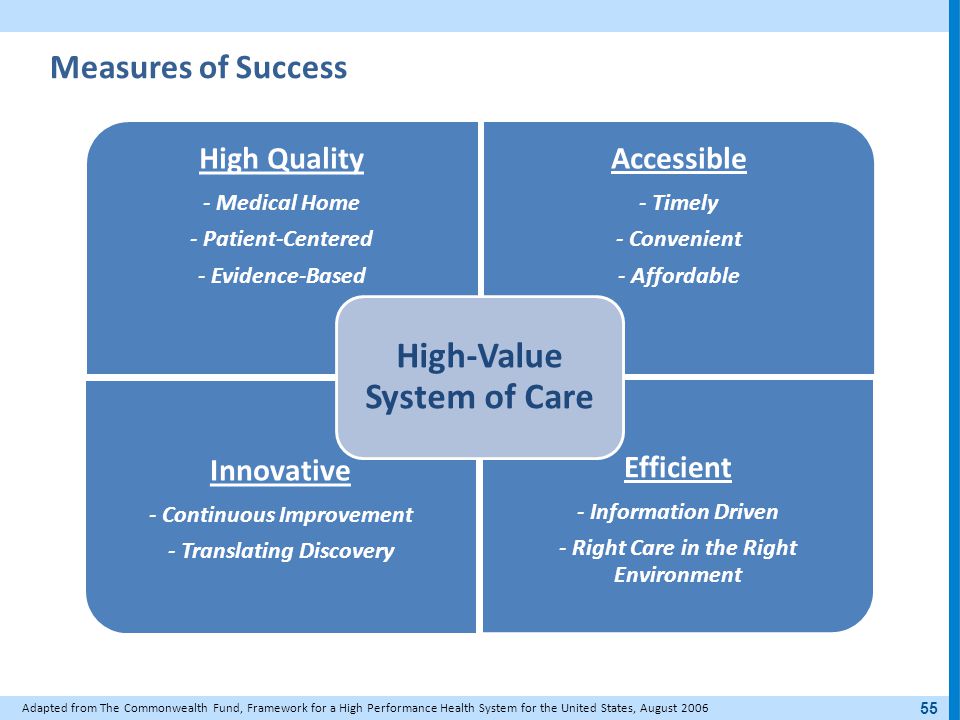 Measures of Success

High Quality
- Medical Home
- Patient-Centered
- Evidence-Based

Accessible
- Timely
- Convenient
- Affordable

High-Value System of Care

Innovative
- Continuous Improvement
- Translating Discovery

Efficient
- Information Driven
- Right Care in the Right Environment

Adapted from The Commonwealth Fund, Framework for a High Performance Health System for the United States, August 2006

55